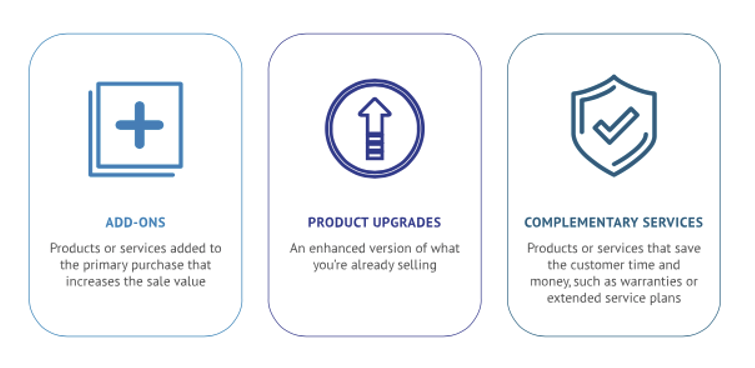 ADD-ONS

Products or services added to the primary purchase that increases the sale value

PRODUCT UPGRADES

An enhanced version of what you're already selling

COMPLEMENTARY SERVICES

Products or services that save the customer time and money, such as warranties or extended service plans